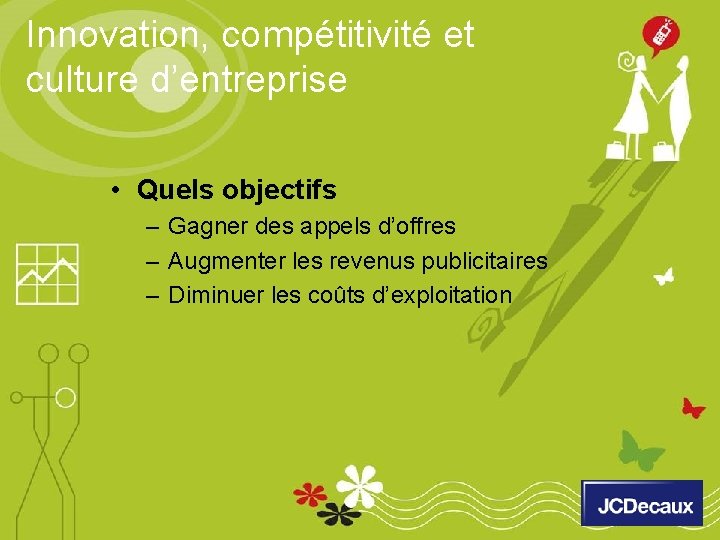 Innovation, compétitivité et culture d’entreprise

• Quels objectifs
– Gagner des appels d’offres
– Augmenter les revenus publicitaires
– Diminuer les coûts d’exploitation

JCDecaux